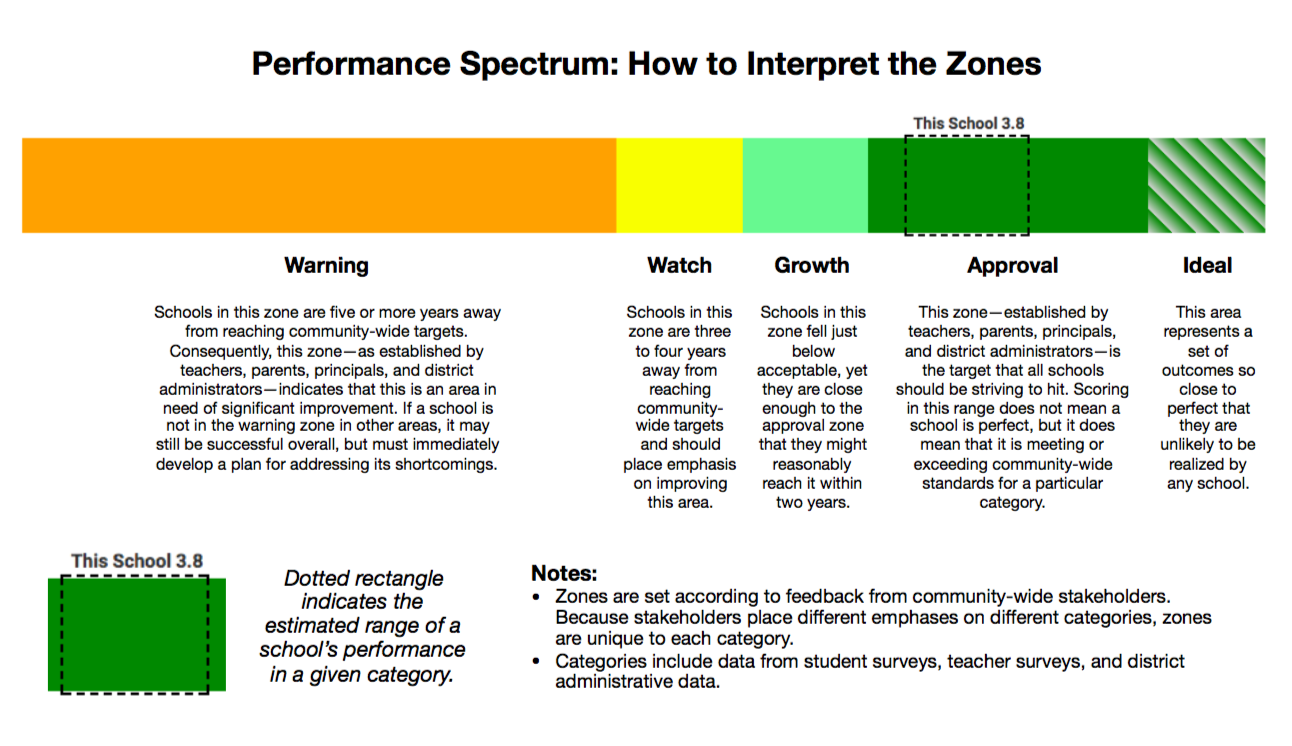 Performance Spectrum: How to Interpret the Zones

This School 3.8

Warning

Schools in this zone are five or more years away from reaching community-wide targets. Consequently, this zone—as established by teachers, parents, principals, and district administrators—indicates that this is an area in need of significant improvement. If a school is not in the warning zone in other areas, it may still be successful overall, but must immediately develop a plan for addressing its shortcomings.

Watch

Schools in this zone are three to four years away from reaching community-wide targets and should place emphasis on improving this area.

Growth

Schools in this zone fell just below acceptable, yet they are close enough to the approval zone that they might reasonably reach it within two years.

Approval

This zone—established by teachers, parents, principals, and district administrators—is the target that all schools should be striving to hit. Scoring in this range does not mean a school is perfect, but it does mean that it is meeting or exceeding community-wide standards for a particular category.

Ideal

This area represents a set of outcomes so close to perfect that they are unlikely to be realized by any school.

This School 3.8

Dotted rectangle indicates the estimated range of a school's performance in a given category.

Notes:
• Zones are set according to feedback from community-wide stakeholders. Because stakeholders place different emphases on different categories, zones are unique to each category.
• Categories include data from student surveys, teacher surveys, and district administrative data.